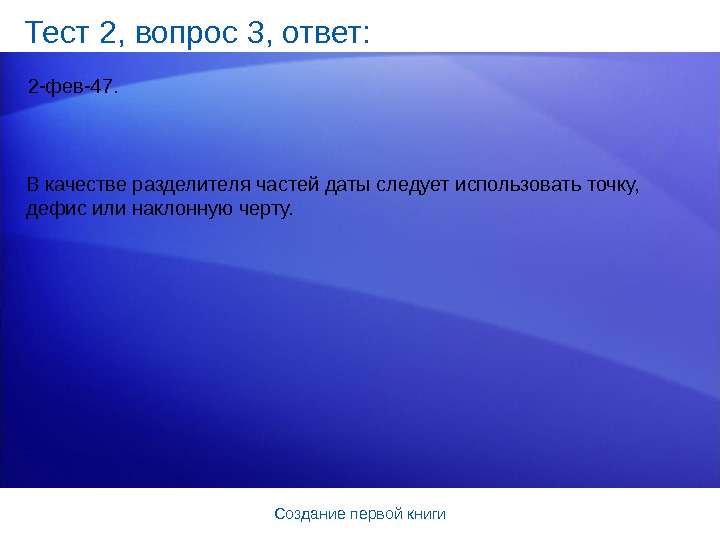 Тест 2, вопрос 3, ответ:

2-фев-47.

В качестве разделителя частей даты следует использовать точку, дефис или наклонную черту.

Создание первой книги